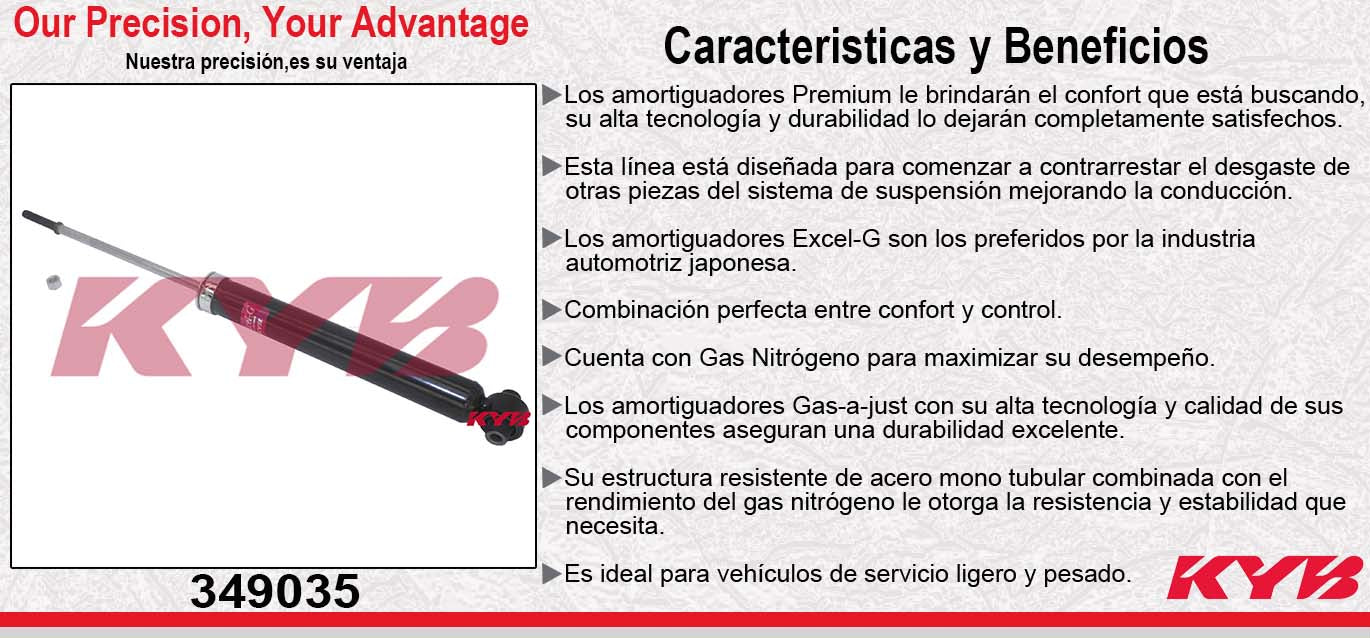 Our Precision, Your Advantage
Nuestra precisión,es su ventaja

KYB

KYB

349035

Caracteristicas y Beneficios

▶Los amortiguadores Premium le brindarán el confort que está buscando, su alta tecnología y durabilidad lo dejarán completamente satisfechos.

▶Esta línea está diseñada para comenzar a contrarrestar el desgaste de otras piezas del sistema de suspensión mejorando la conducción.

▶Los amortiguadores Excel-G son los preferidos por la industria automotriz japonesa.

▶Combinación perfecta entre confort y control.

▶Cuenta con Gas Nitrógeno para maximizar su desempeño.

▶Los amortiguadores Gas-a-just con su alta tecnología y calidad de sus componentes aseguran una durabilidad excelente.

▶Su estructura resistente de acero mono tubular combinada con el rendimiento del gas nitrógeno le otorga la resistencia y estabilidad que necesita.

▶Es ideal para vehículos de servicio ligero y pesado.

KYB